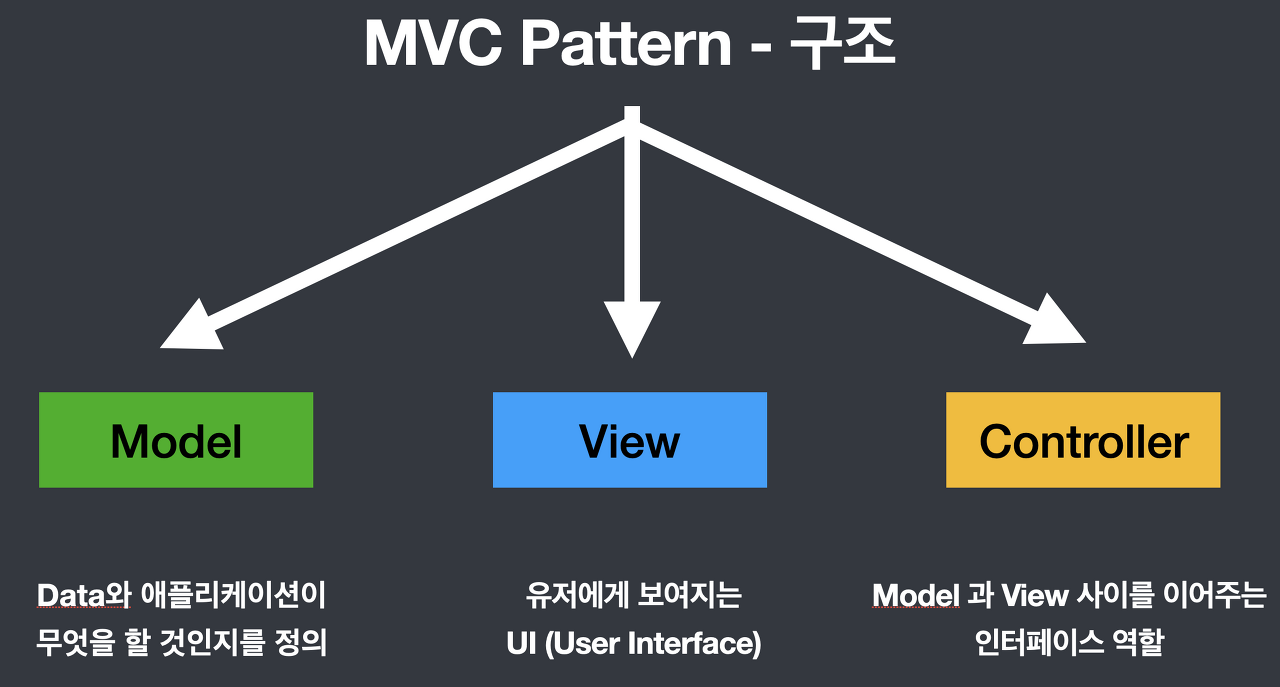 MVC Pattern - 구조

Model

View

Controller

Data와 애플리케이션이 무엇을 할 것인지를 정의

유저에게 보여지는 UI (User Interface)

Model 과 View 사이를 이어주는 인터페이스 역할